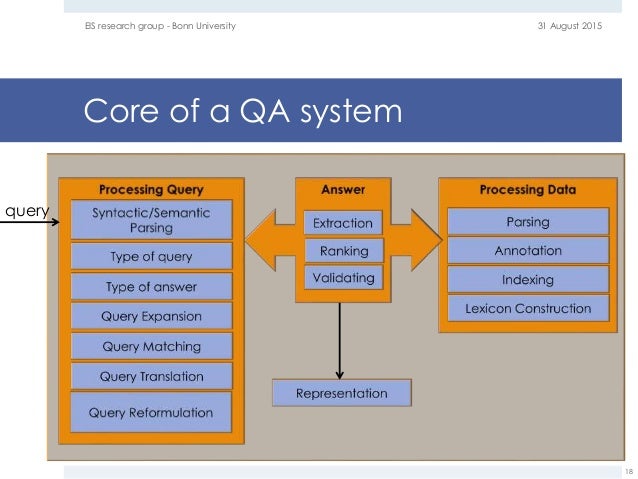 BS research group - Bonn University

31 August 2015

Core of a QA system

query

Processing Query

Syntactic/Semantic Parsing

Type of query

Type of answer

Query Expansion

Query Matching

Query Translation

Query Reformulation

Answer

Extraction

Ranking

Validating

Representation

Processing Data

Parsing

Annotation

Indexing

Lexicon Construction

18